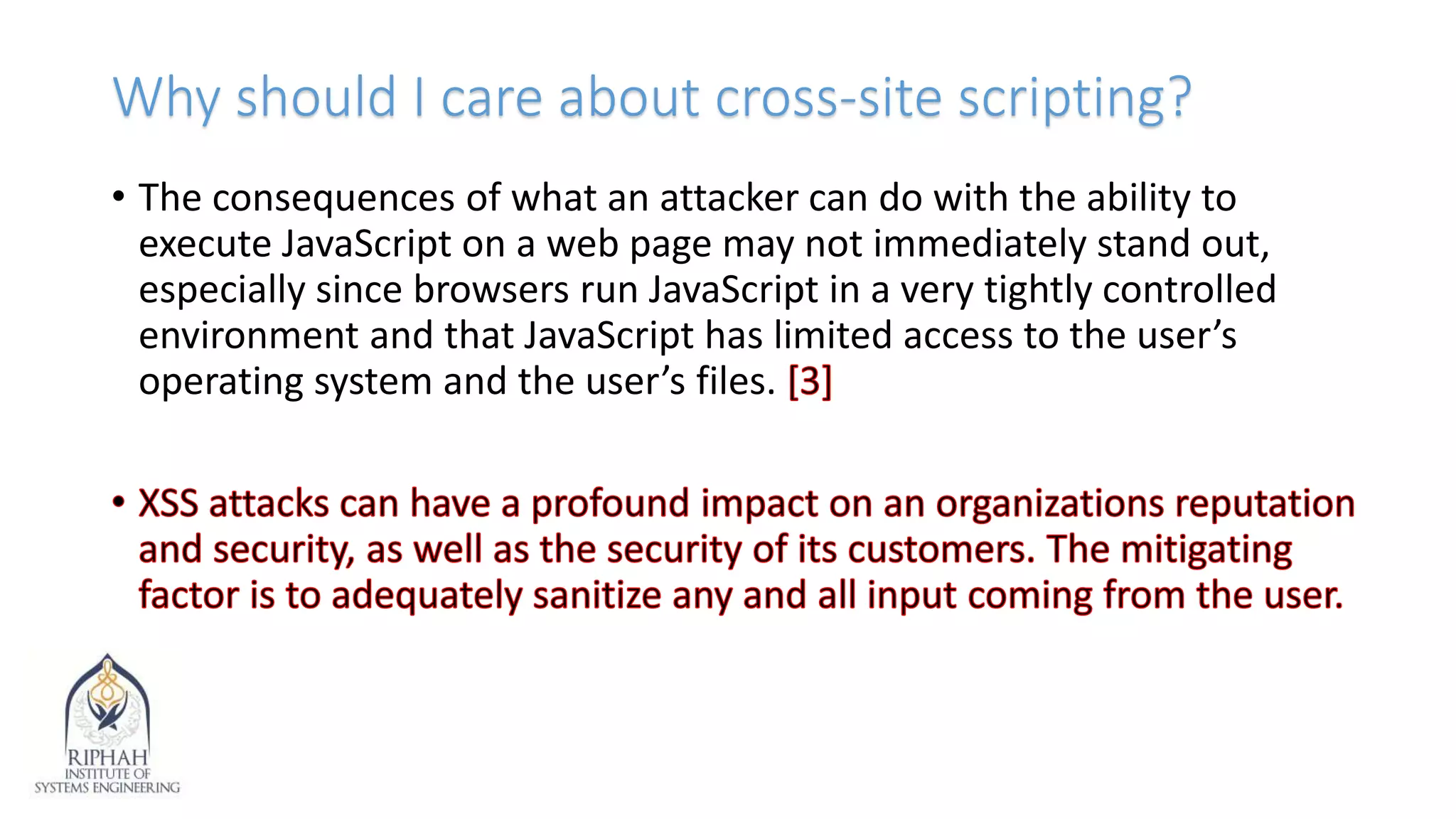 Why should I care about cross-site scripting?

• The consequences of what an attacker can do with the ability to execute JavaScript on a web page may not immediately stand out, especially since browsers run JavaScript in a very tightly controlled environment and that JavaScript has limited access to the user's operating system and the user's files. [3]

• XSS attacks can have a profound impact on an organizations reputation and security, as well as the security of its customers. The mitigating factor is to adequately sanitize any and all input coming from the user.

RIPHAH
INSTITUTE OF
SYSTEMS ENGINEERING